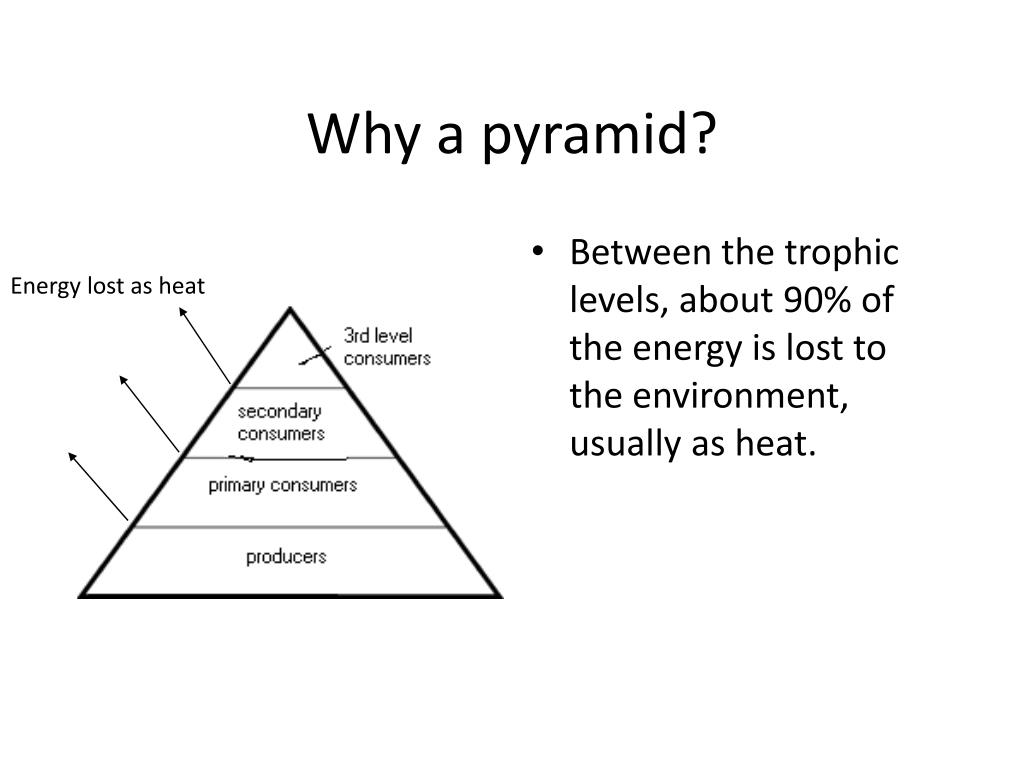 Why a pyramid?

Energy lost as heat

3rd level consumers

secondary consumers

primary consumers

producers

• Between the trophic levels, about 90% of the energy is lost to the environment, usually as heat.